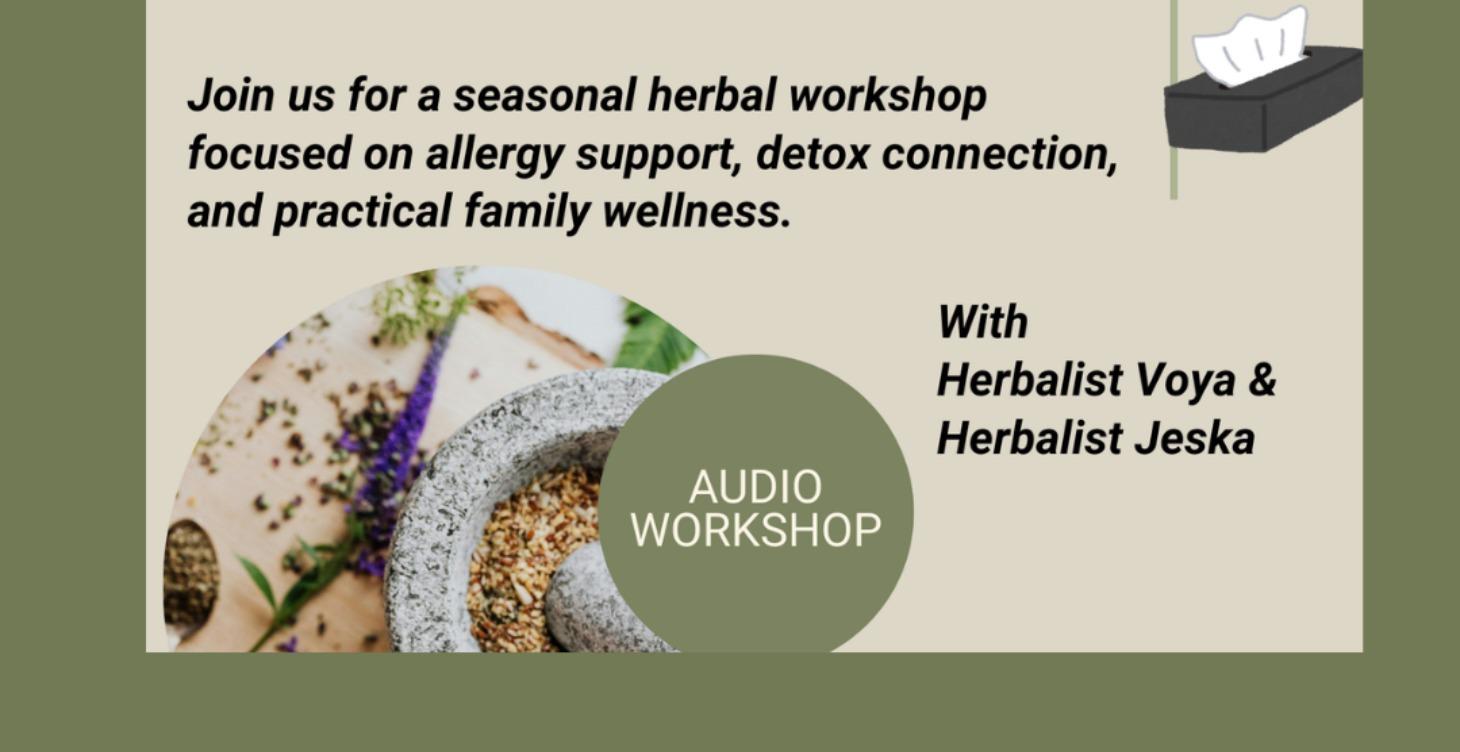 Join us for a seasonal herbal workshop focused on allergy support, detox connection, and practical family wellness.

AUDIO WORKSHOP

With
Herbalist Voya &
Herbalist Jeska